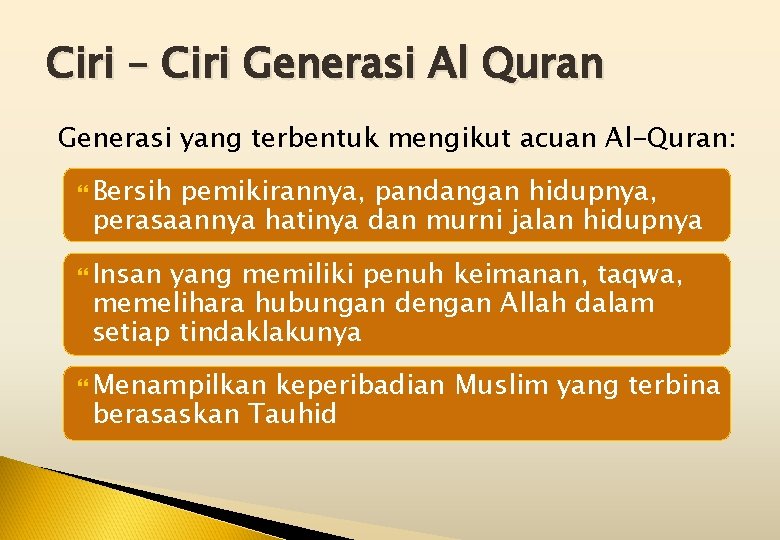 Ciri – Ciri Generasi Al Quran

Generasi yang terbentuk mengikut acuan Al-Quran:

Bersih pemikirannya, pandangan hidupnya, perasaannya hatinya dan murni jalan hidupnya

Insan yang memiliki penuh keimanan, taqwa, memelihara hubungan dengan Allah dalam setiap tindaklakunya

Menampilkan keperibadian Muslim yang terbina berasaskan Tauhid